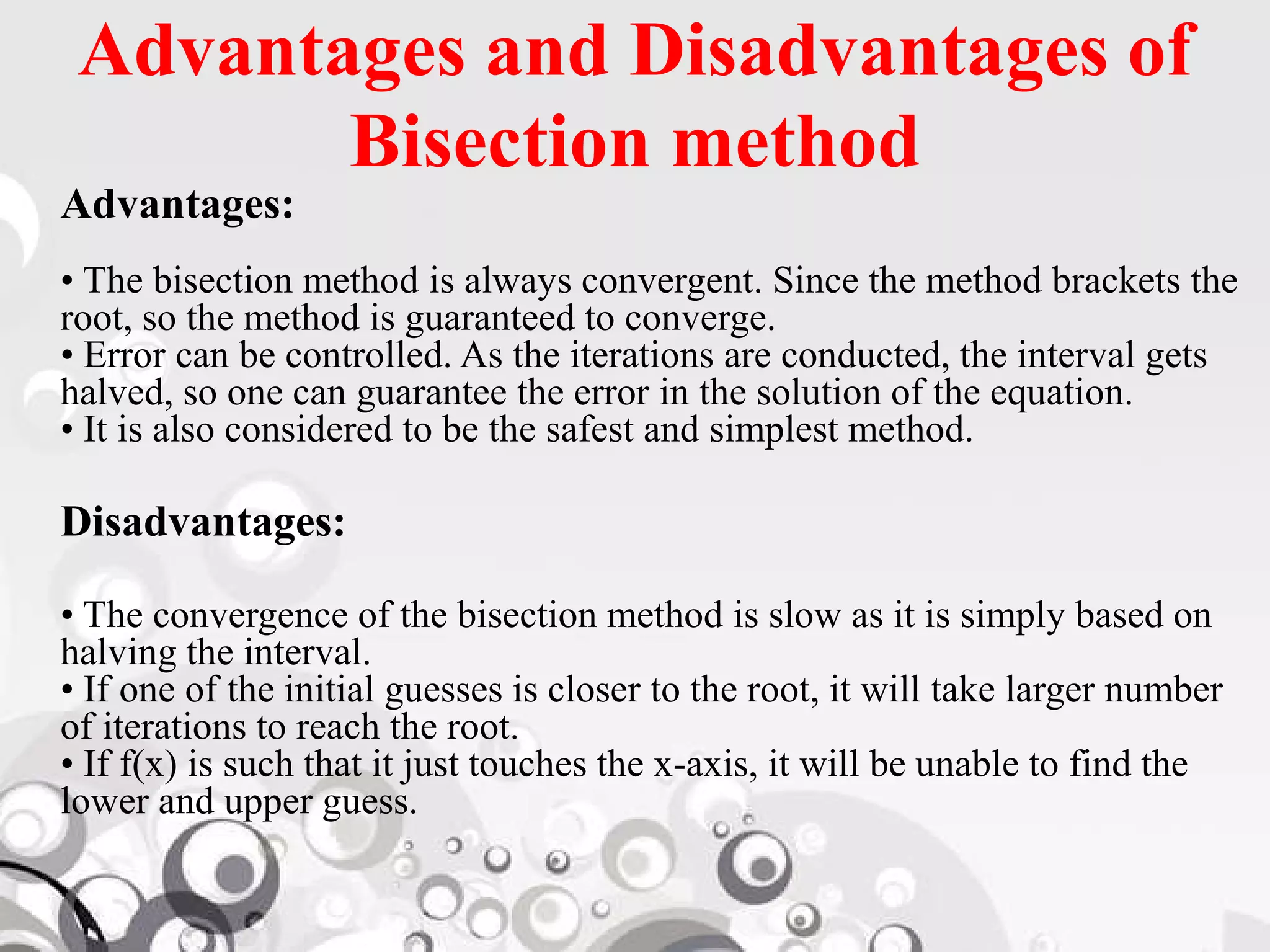 Advantages and Disadvantages of Bisection method

Advantages:

• The bisection method is always convergent. Since the method brackets the root, so the method is guaranteed to converge.
• Error can be controlled. As the iterations are conducted, the interval gets halved, so one can guarantee the error in the solution of the equation.
• It is also considered to be the safest and simplest method.

Disadvantages:

• The convergence of the bisection method is slow as it is simply based on halving the interval.
• If one of the initial guesses is closer to the root, it will take larger number of iterations to reach the root.
• If f(x) is such that it just touches the x-axis, it will be unable to find the lower and upper guess.